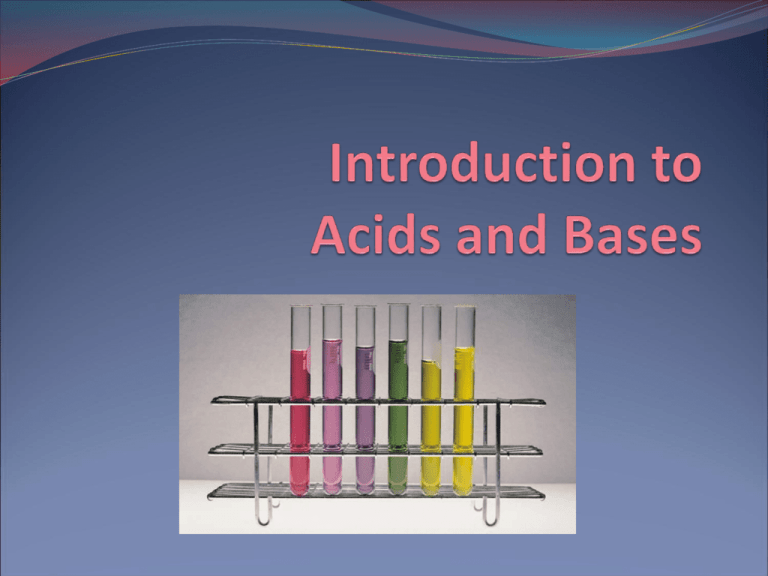 Introduction to Acids and Bases